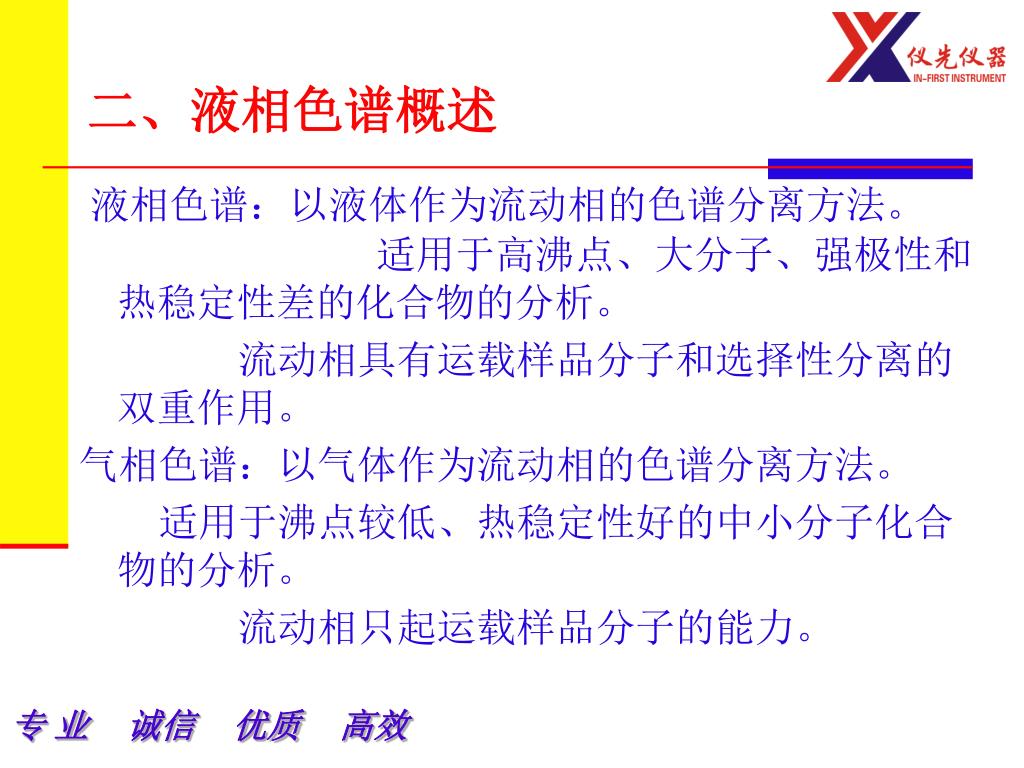 仪先仪器
IN-FIRST INSTRUMENT

二、液相色谱概述

液相色谱：以液体作为流动相的色谱分离方法。

适用于高沸点、大分子、强极性和热稳定性差的化合物的分析。

流动相具有运载样品分子和选择性分离的双重作用。

气相色谱：以气体作为流动相的色谱分离方法。

适用于沸点较低、热稳定性好的中小分子化合物的分析。

流动相只起运载样品分子的能力。

专 业　诚信　优质　高效